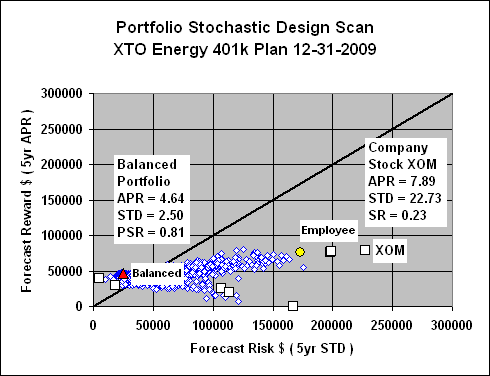 Portfolio Stochastic Design Scan
XTO Energy 401k Plan 12-31-2009

Forecast Reward $ ( 5yr APR )

300000
250000
200000
150000
100000
50000
0

Balanced Portfolio
APR = 4.64
STD = 2.50
PSR = 0.81

Company Stock XOM
APR = 7.89
STD = 22.73
SR = 0.23

Employee

XOM

Balanced

0 50000 100000 150000 200000 250000 300000

Forecast Risk $ ( 5yr STD )